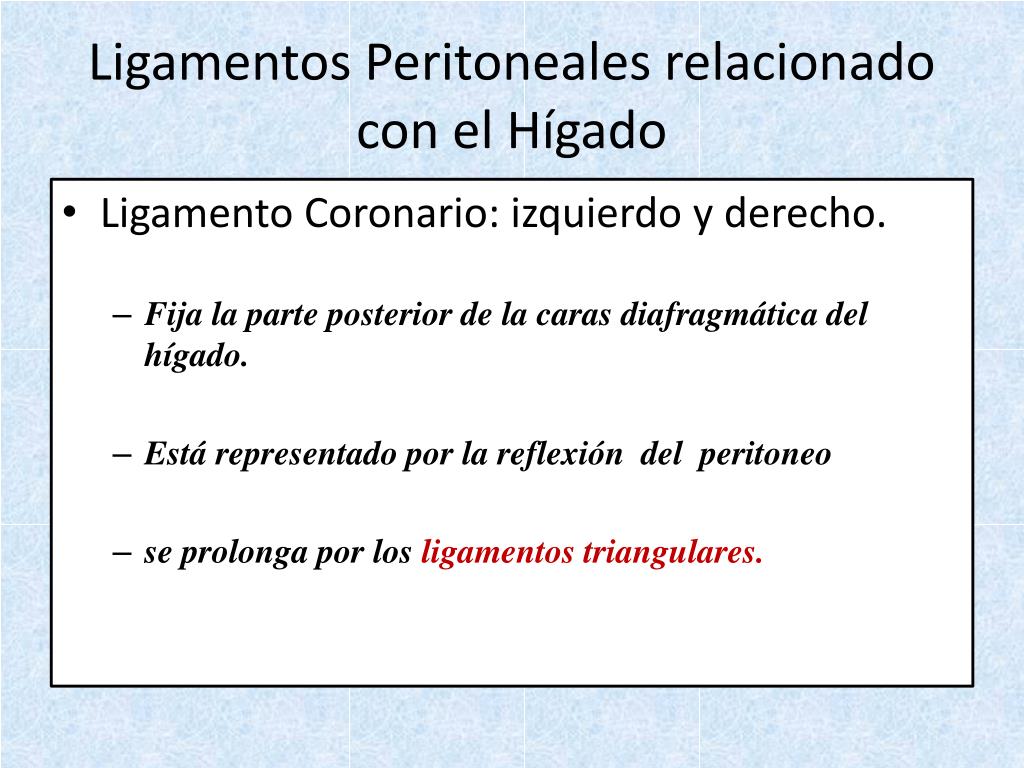 Ligamentos Peritoneales relacionado con el Hígado

• Ligamento Coronario: izquierdo y derecho.

– Fija la parte posterior de la caras diafragmática del hígado.

– Está representado por la reflexión del peritoneo

– se prolonga por los ligamentos triangulares.